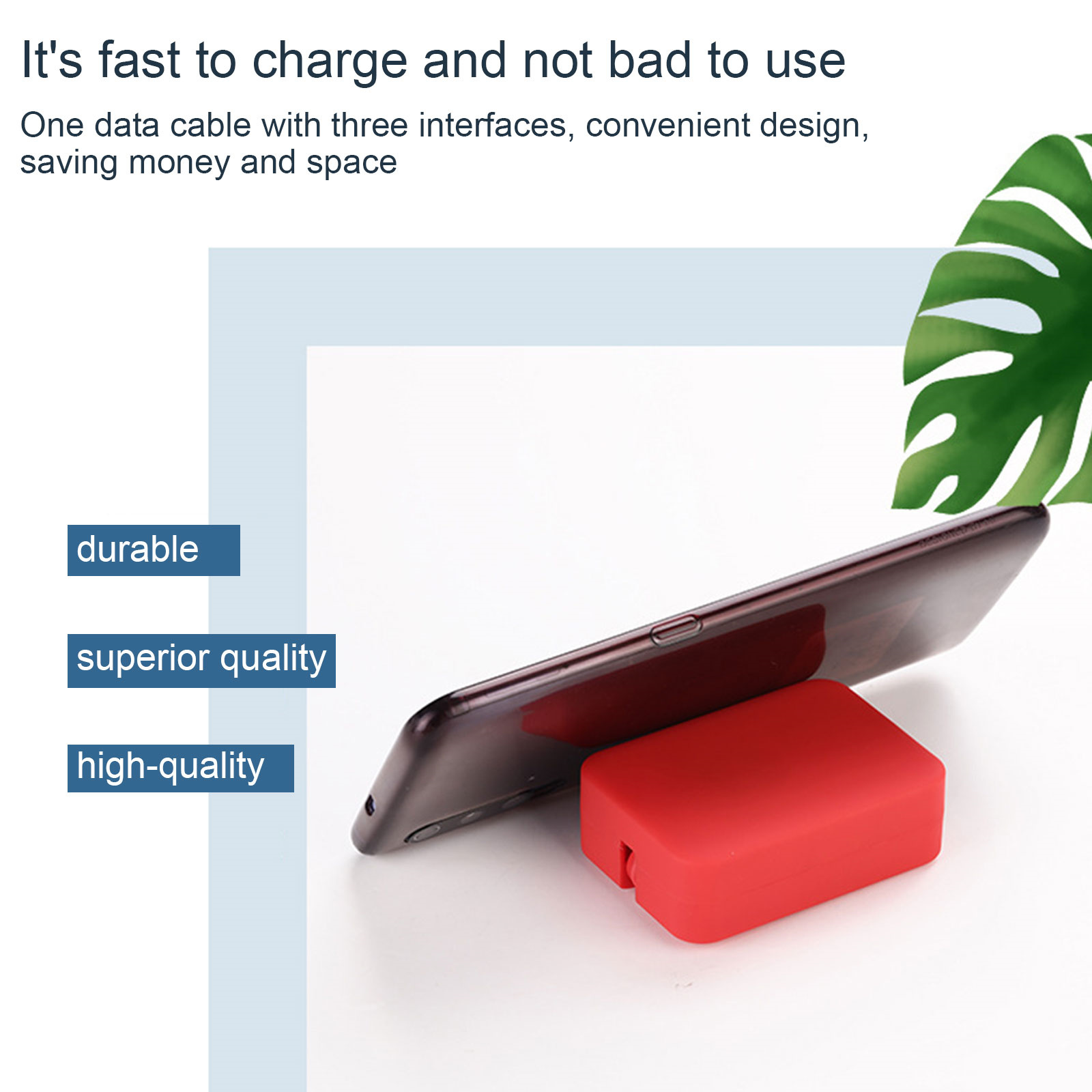 It's fast to charge and not bad to use

One data cable with three interfaces, convenient design, saving money and space

durable

superior quality

high-quality